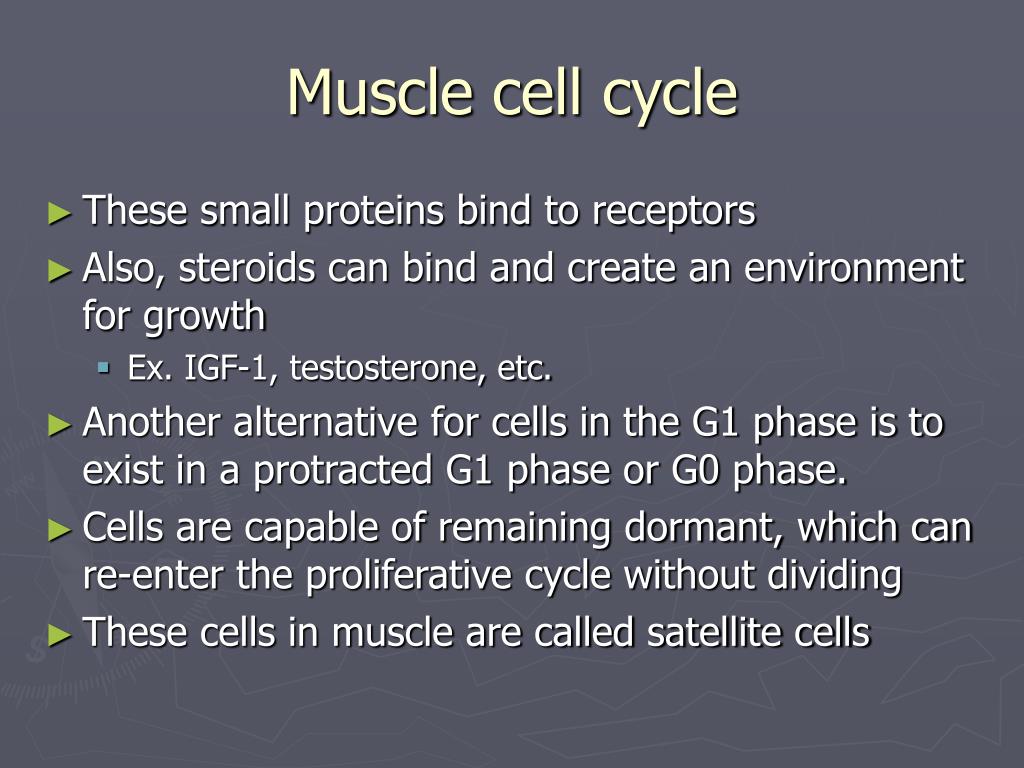 Muscle cell cycle

► These small proteins bind to receptors
► Also, steroids can bind and create an environment for growth
▪ Ex. IGF-1, testosterone, etc.
► Another alternative for cells in the G1 phase is to exist in a protracted G1 phase or G0 phase.
► Cells are capable of remaining dormant, which can re-enter the proliferative cycle without dividing
► These cells in muscle are called satellite cells